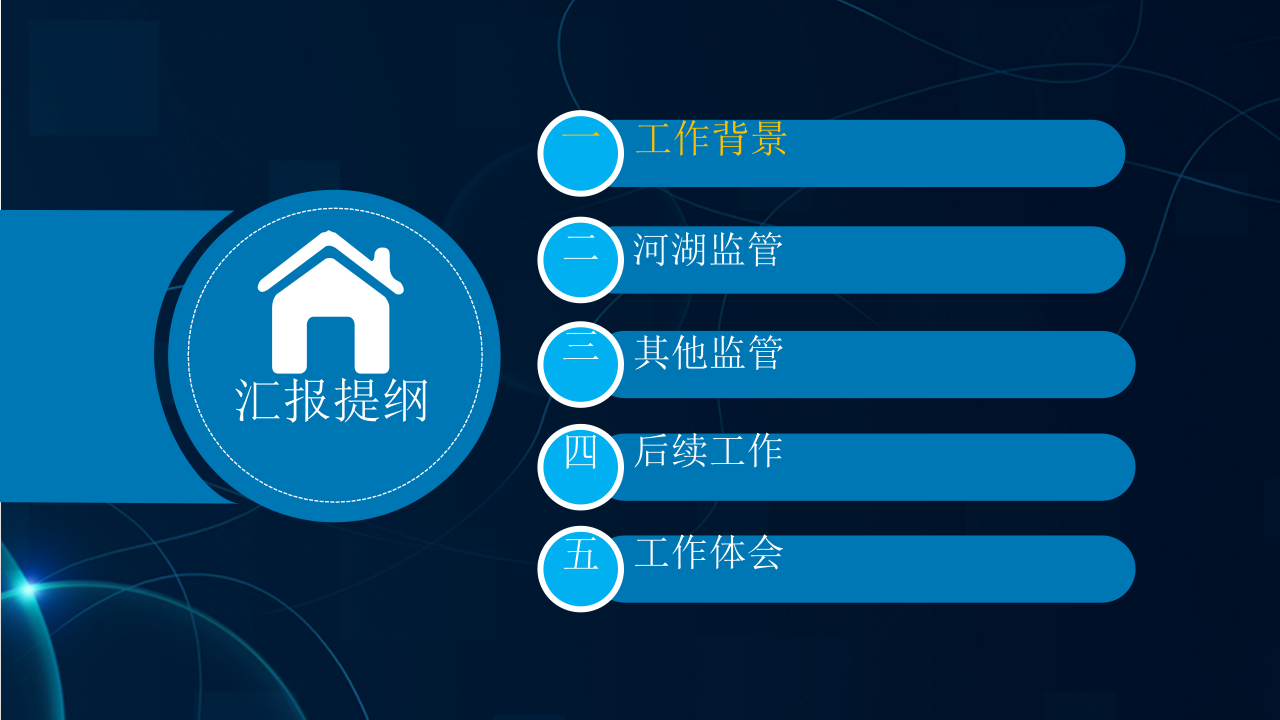 汇报提纲

一 工作背景

二 河湖监管

三 其他监管

四 后续工作

五 工作体会